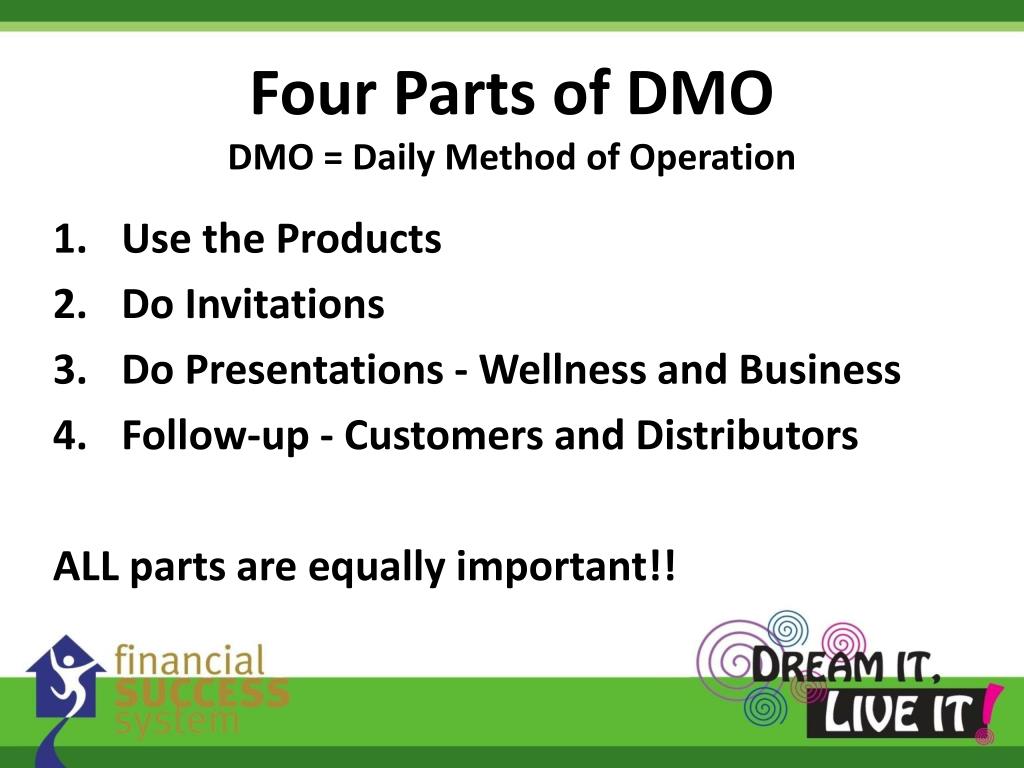 Four Parts of DMO
DMO = Daily Method of Operation

1. Use the Products
2. Do Invitations
3. Do Presentations - Wellness and Business
4. Follow-up - Customers and Distributors

ALL parts are equally important!!

financial SUCCESS system

DREAM IT, LIVE IT!